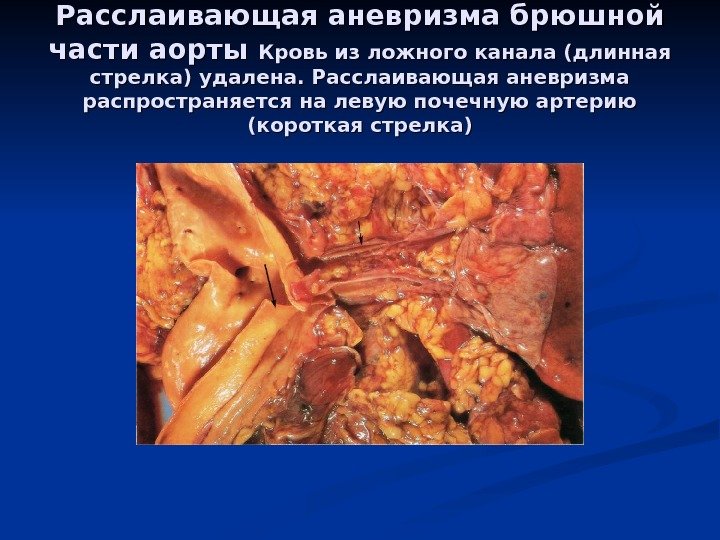 Расслаивающая аневризма брюшной части аорты Кровь из ложного канала (длинная стрелка) удалена. Расслаивающая аневризма распространяется на левую почечную артерию (короткая стрелка)